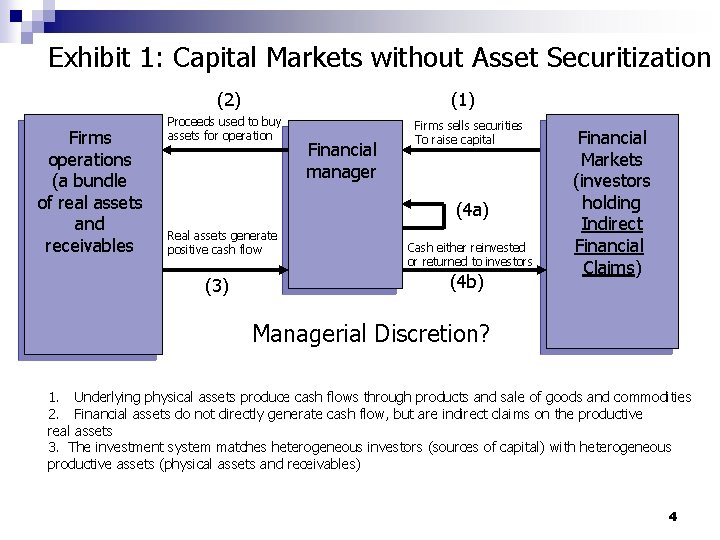 Exhibit 1: Capital Markets without Asset Securitization

(2)

(1)

Firms operations (a bundle of real assets and receivables

Proceeds used to buy assets for operation

Financial manager

Firms sells securities To raise capital

Financial Markets (investors holding Indirect Financial Claims)

(4a)

Real assets generate positive cash flow

Cash either reinvested or returned to investors

(3)

(4b)

Managerial Discretion?

1. Underlying physical assets produce cash flows through products and sale of goods and commodities
2. Financial assets do not directly generate cash flow, but are indirect claims on the productive real assets
3. The investment system matches heterogeneous investors (sources of capital) with heterogeneous productive assets (physical assets and receivables)

4